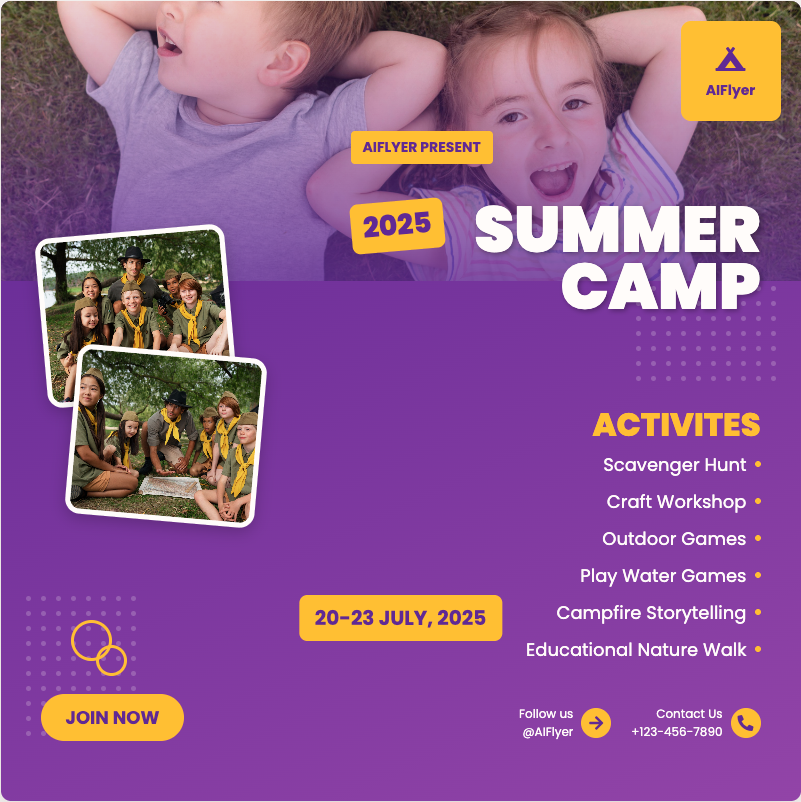 AIFlyer

AIFLYER PRESENT

2025

SUMMER CAMP

ACTIVITES

Scavenger Hunt
Craft Workshop
Outdoor Games
Play Water Games
Campfire Storytelling
Educational Nature Walk

20-23 JULY, 2025

JOIN NOW

Follow us @AIFlyer

Contact Us +123-456-7890